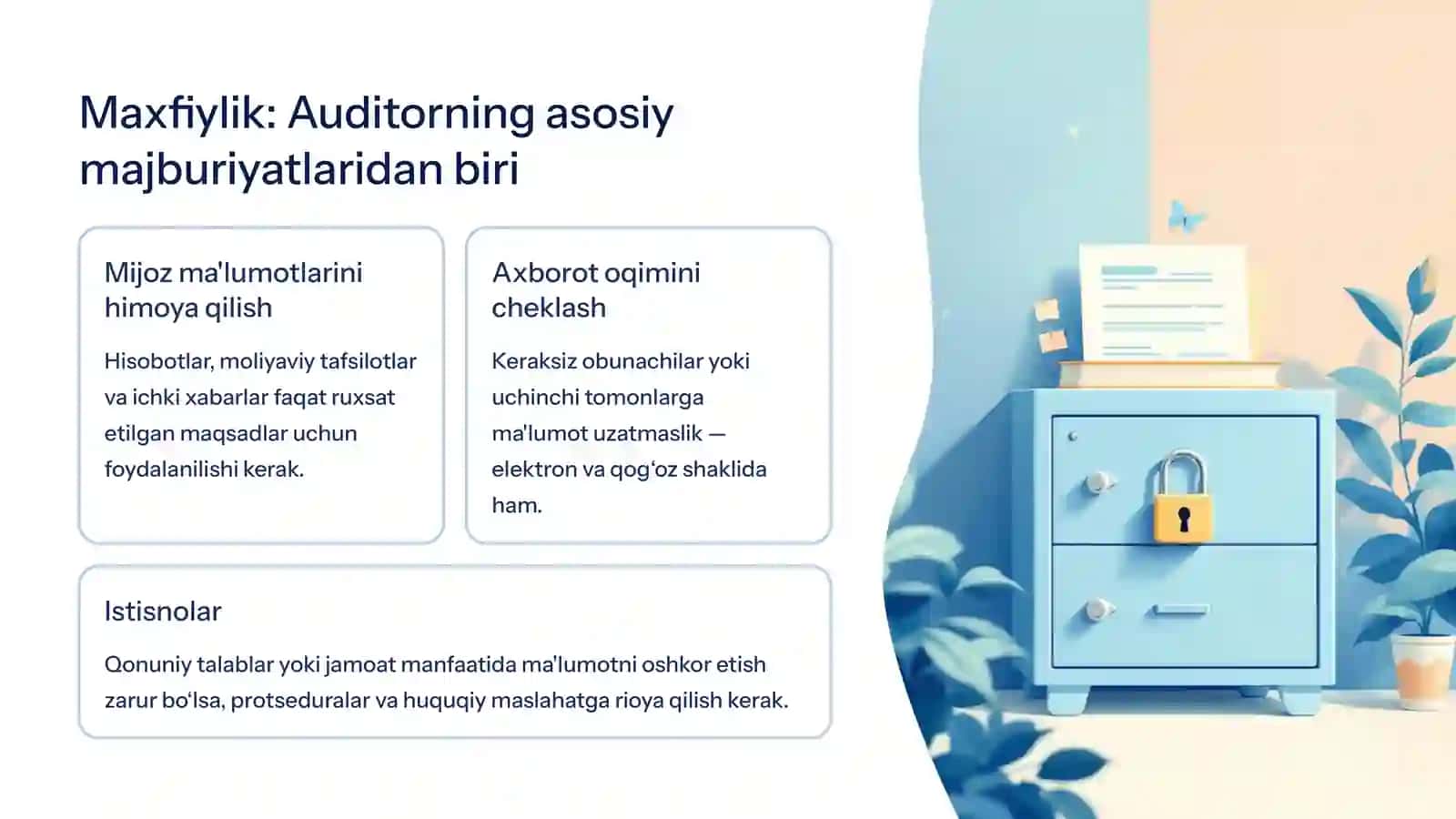 Maxfiylik: Auditorning asosiy majburiyatlaridan biri

Mijoz ma'lumotlarini himoya qilish

Hisobotlar, moliyaviy tafsilotlar va ichki xabarlar faqat ruxsat etilgan maqsadlar uchun foydalanilishi kerak.

Axborot oqimini cheklash

Keraksiz obunachilar yoki uchinchi tomonlarga ma'lumot uzatmaslik — elektron va qog‘oz shaklida ham.

Istisnolar

Qonuniy talablar yoki jamoat manfaatida ma'lumotni oshkor etish zarur bo‘lsa, protseduralar va huquqiy maslahatga rioya qilish kerak.